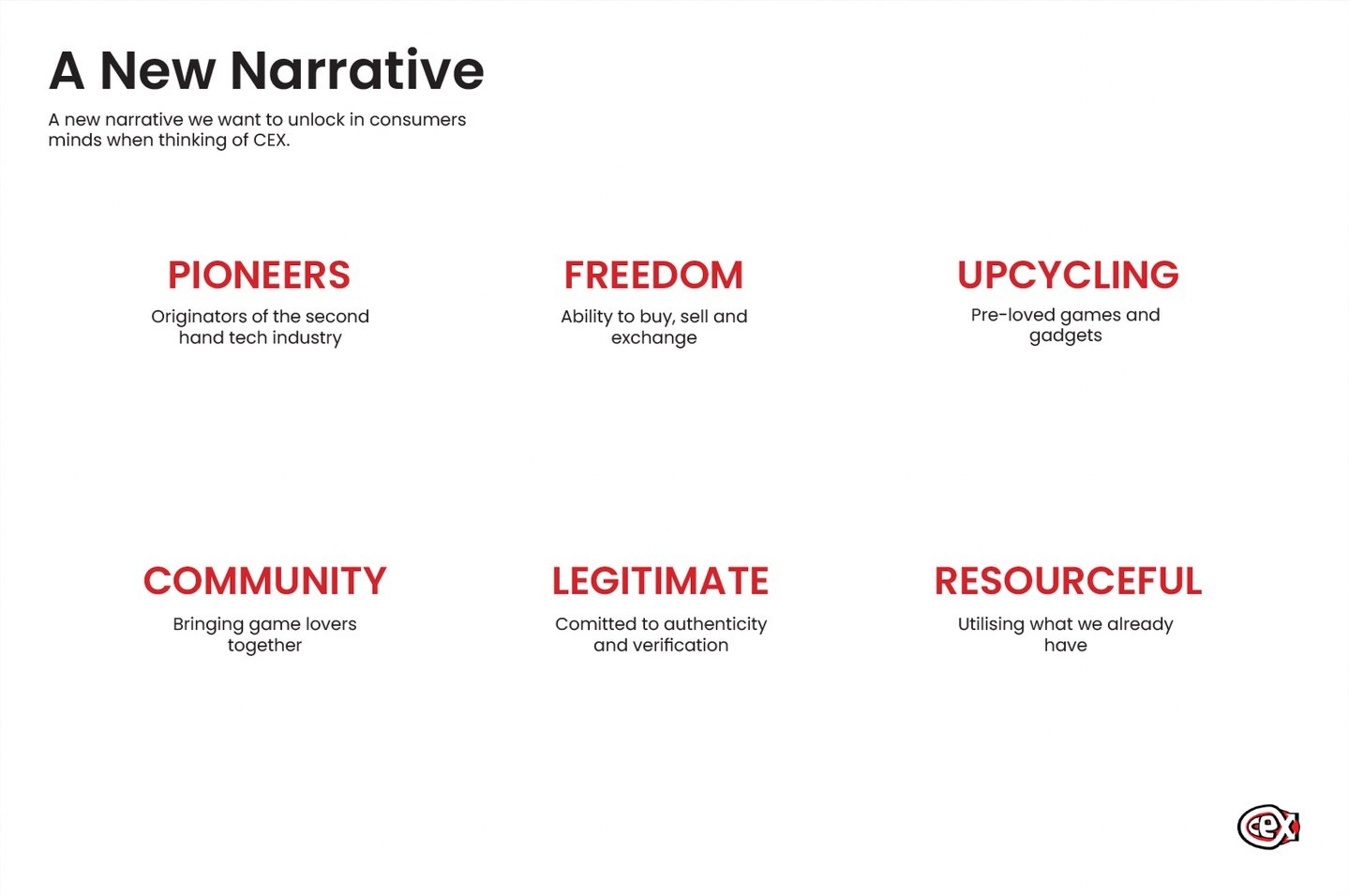 A New Narrative

A new narrative we want to unlock in consumers minds when thinking of CEX.

PIONEERS

Originators of the second hand tech industry

FREEDOM

Ability to buy, sell and exchange

UPCYCLING

Pre-loved games and gadgets

COMMUNITY

Bringing game lovers together

LEGITIMATE

Comitted to authenticity and verification

RESOURCEFUL

Utilising what we already have

cex